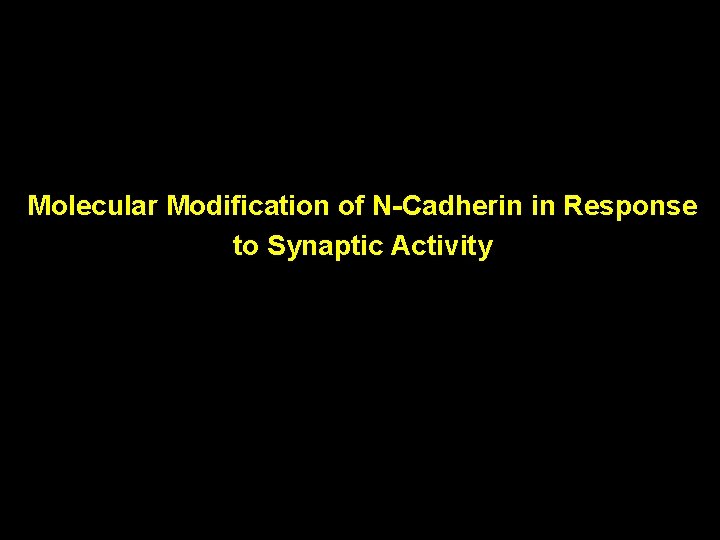 Molecular Modification of N-Cadherin in Response to Synaptic Activity